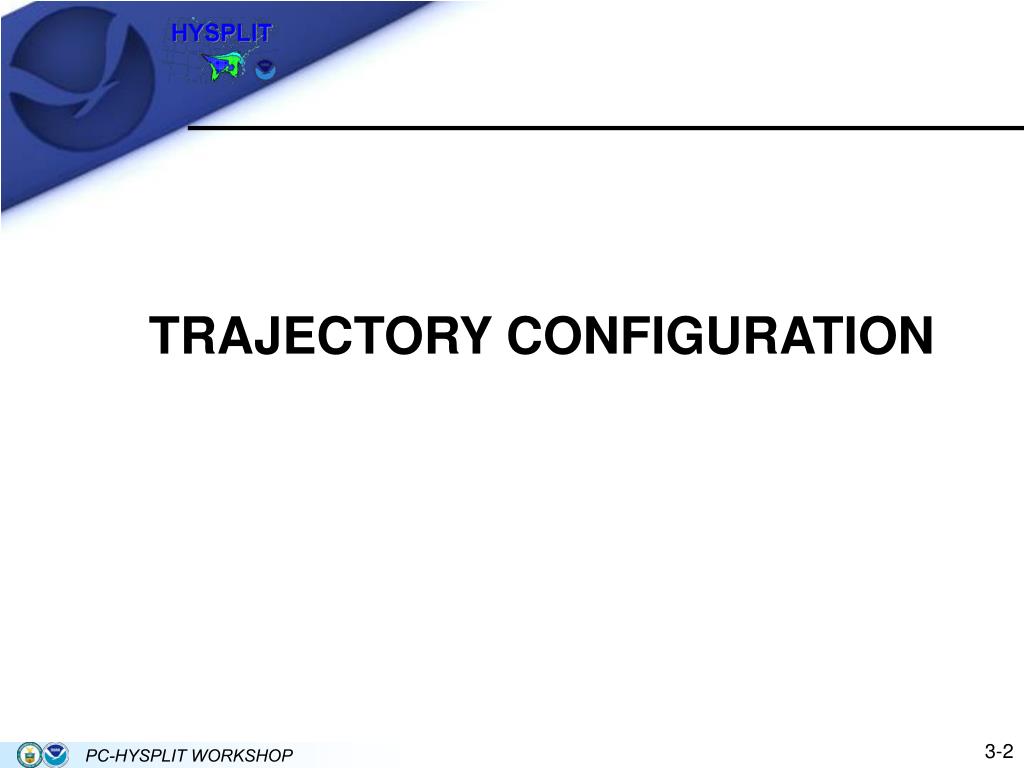 HYSPLIT

TRAJECTORY CONFIGURATION

PC-HYSPLIT WORKSHOP

3-2